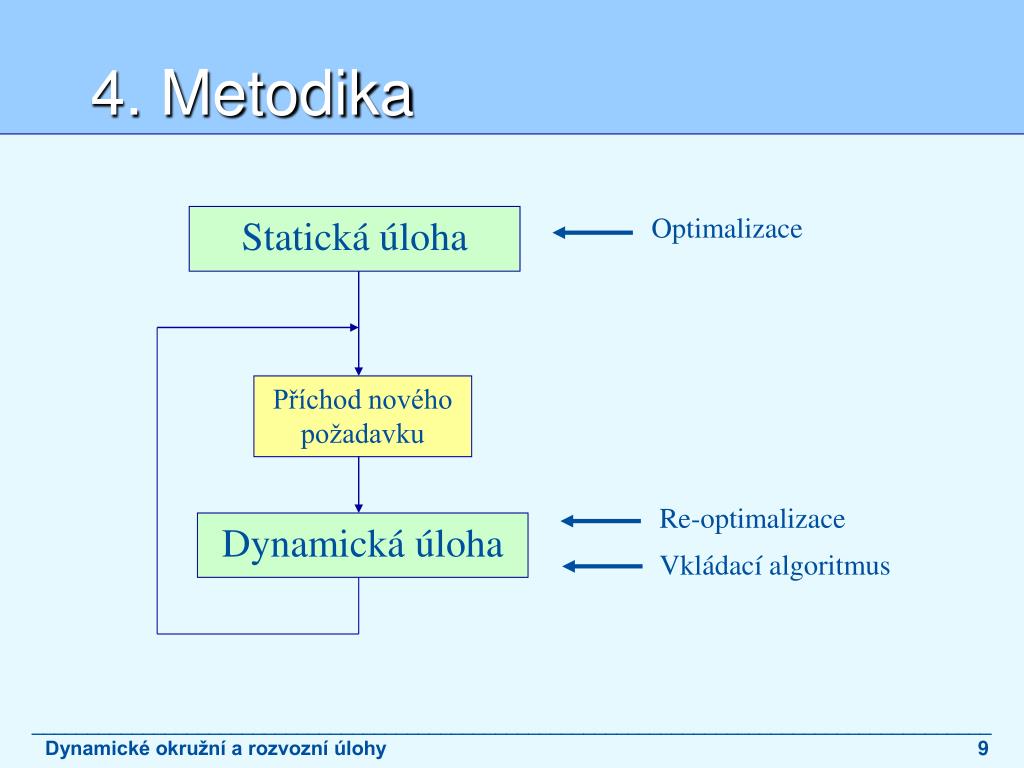 4. Metodika

Statická úloha

Optimalizace

Příchod nového požadavku

Dynamická úloha

Re-optimalizace

Vkládací algoritmus

Dynamické okružní a rozvozní úlohy

9